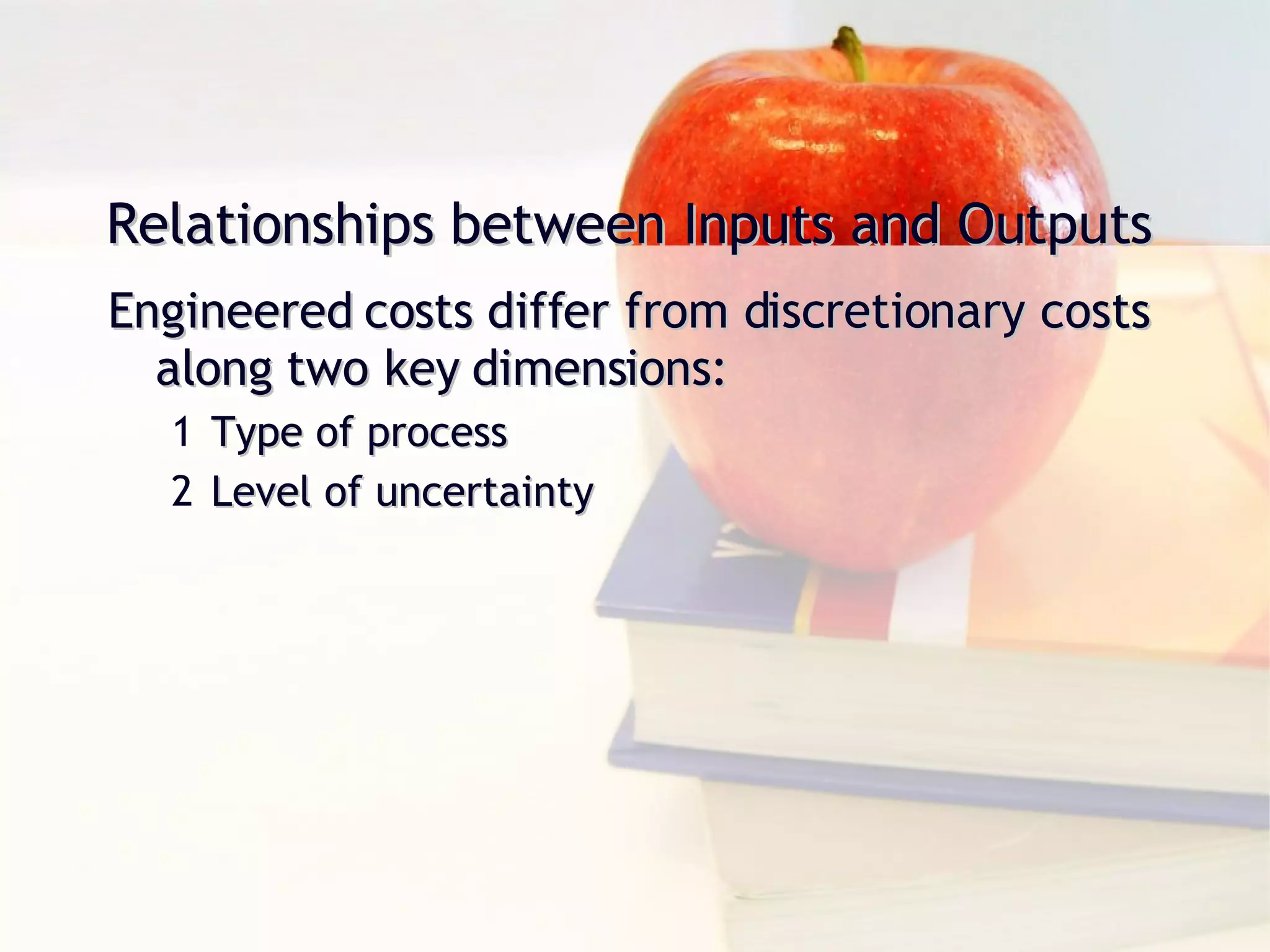 Relationships between Inputs and Outputs

Engineered costs differ from discretionary costs along two key dimensions:

1 Type of process

2 Level of uncertainty